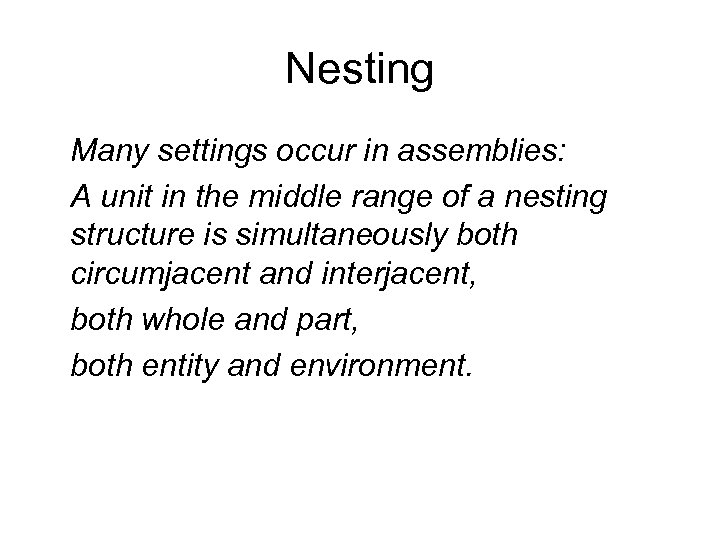 Nesting

Many settings occur in assemblies:

A unit in the middle range of a nesting structure is simultaneously both circumjacent and interjacent,

both whole and part,

both entity and environment.